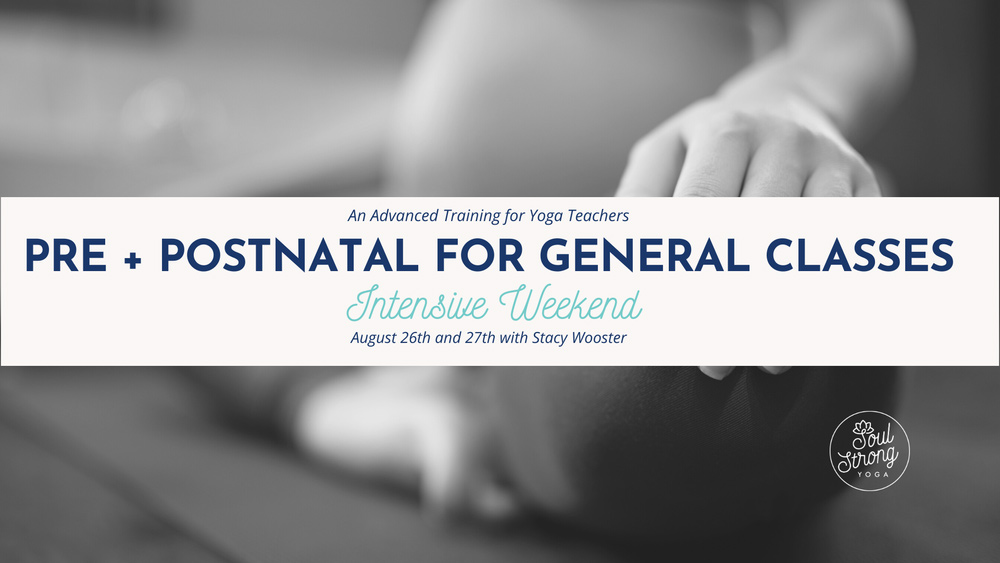 An Advanced Training for Yoga Teachers

PRE + POSTNATAL FOR GENERAL CLASSES

Intensive Weekend

August 26th and 27th with Stacy Wooster

Soul Strong YOGA